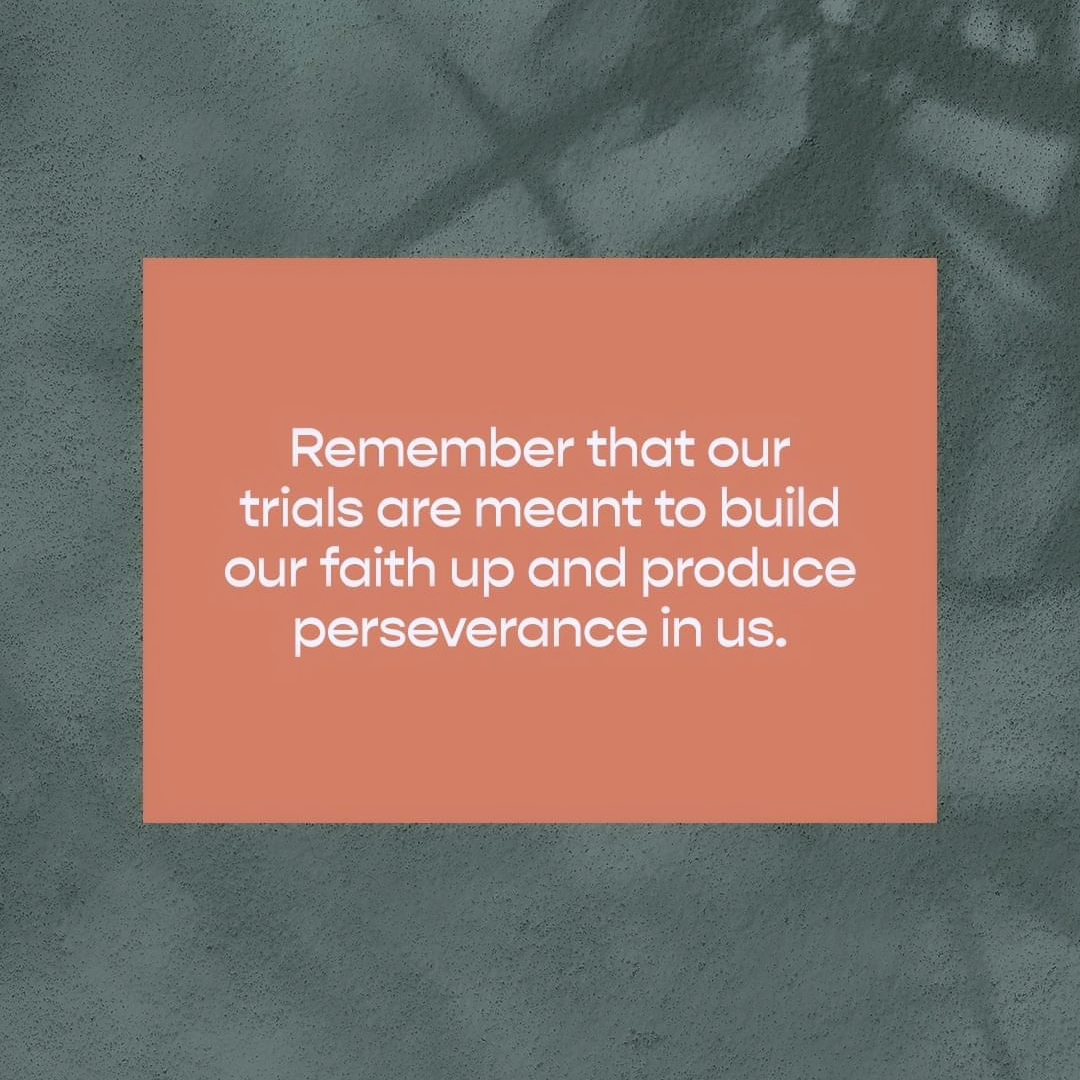 Remember that our trials are meant to build our faith up and produce perseverance in us.